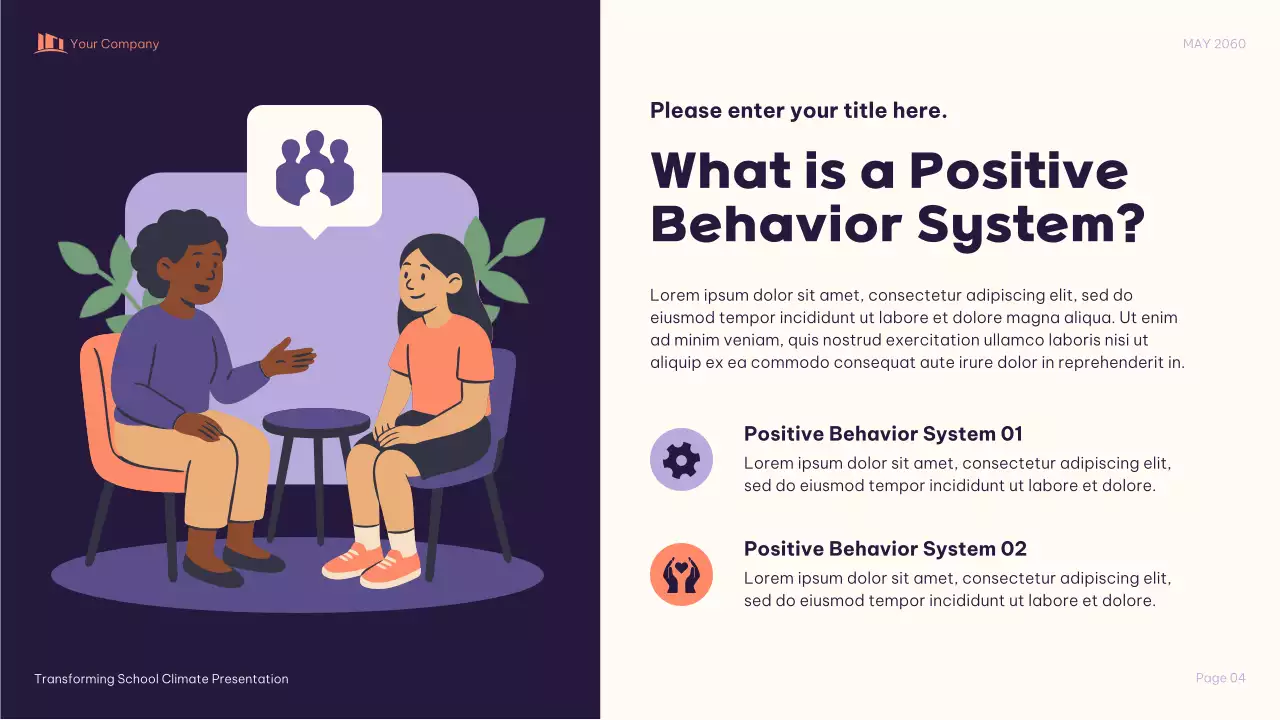 Your Company

MAY 2060

Please enter your title here.

What is a Positive Behavior System?

Lorem ipsum dolor sit amet, consectetur adipiscing elit, sed do eiusmod tempor incididunt ut labore et dolore magna aliqua. Ut enim ad minim veniam, quis nostrud exercitation ullamco laboris nisi ut aliquip ex ea commodo consequat aute irure dolor in reprehenderit in.

Positive Behavior System 01
Lorem ipsum dolor sit amet, consectetur adipiscing elit, sed do eiusmod tempor incididunt ut labore et dolore.

Positive Behavior System 02
Lorem ipsum dolor sit amet, consectetur adipiscing elit, sed do eiusmod tempor incididunt ut labore et dolore.

Transforming School Climate Presentation

Page 04